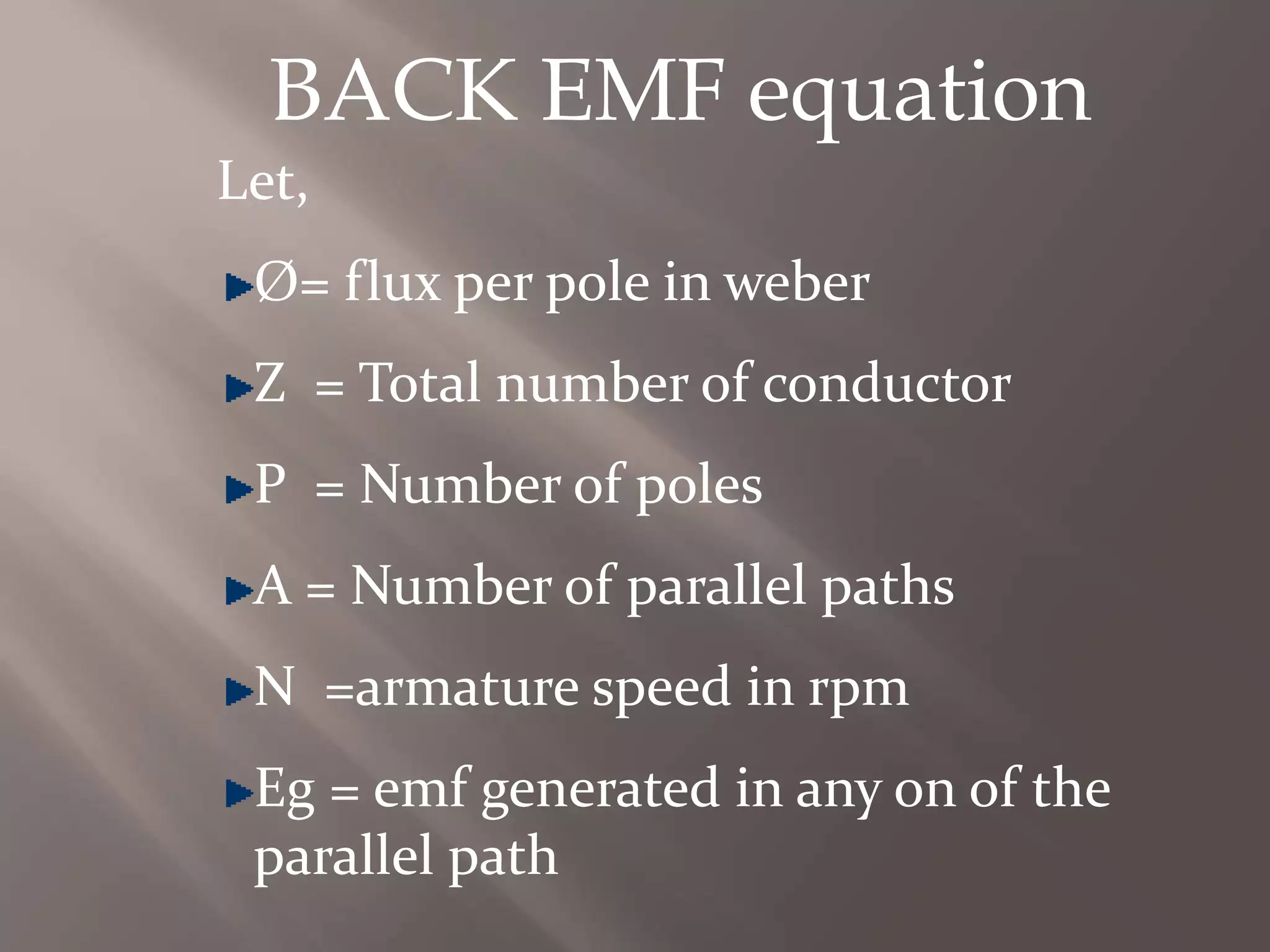 BACK EMF equation

Let,

Ø= flux per pole in weber

Z = Total number of conductor

P = Number of poles

A = Number of parallel paths

N =armature speed in rpm

Eg = emf generated in any on of the parallel path